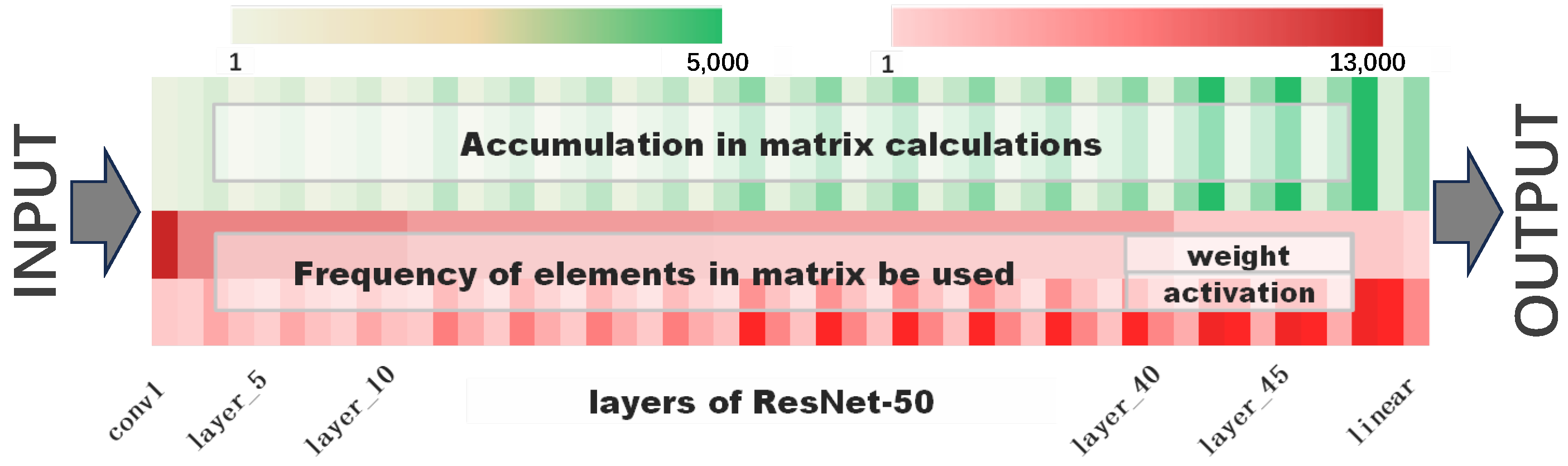 1
5,000
1
13,000

INPUT

Accumulation in matrix calculations

Frequency of elements in matrix be used

weight
activation

OUTPUT

conv1
layer_5
layer_10
layers of ResNet-50
layer_40
layer_45
linear